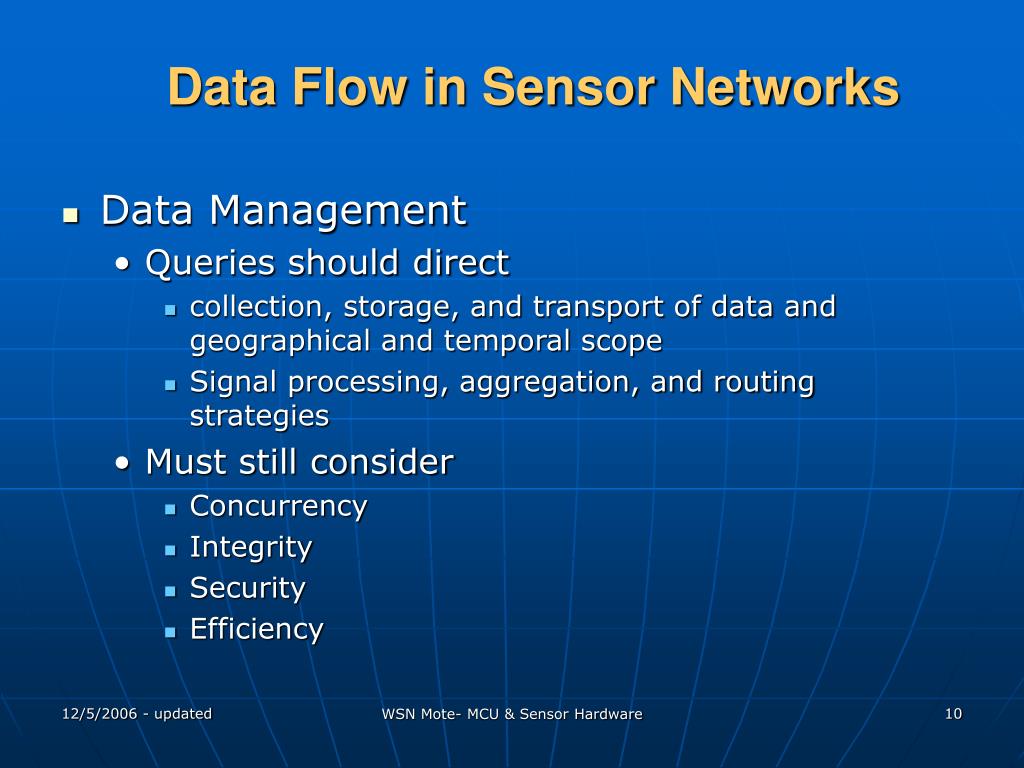 Data Flow in Sensor Networks

- Data Management
  - Queries should direct
    - collection, storage, and transport of data and geographical and temporal scope
    - Signal processing, aggregation, and routing strategies
  - Must still consider
    - Concurrency
    - Integrity
    - Security
    - Efficiency

12/5/2006 - updated

WSN Mote- MCU & Sensor Hardware

10